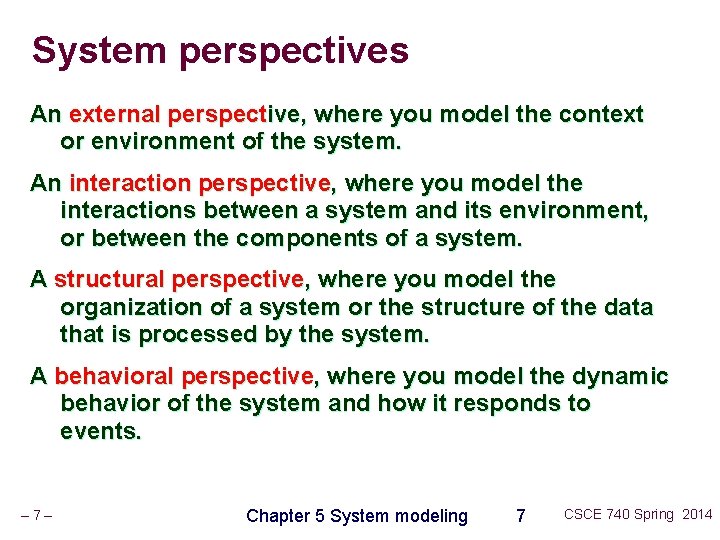 System perspectives

An external perspective, where you model the context or environment of the system.

An interaction perspective, where you model the interactions between a system and its environment, or between the components of a system.

A structural perspective, where you model the organization of a system or the structure of the data that is processed by the system.

A behavioral perspective, where you model the dynamic behavior of the system and how it responds to events.

– 7 – Chapter 5 System modeling 7 CSCE 740 Spring 2014